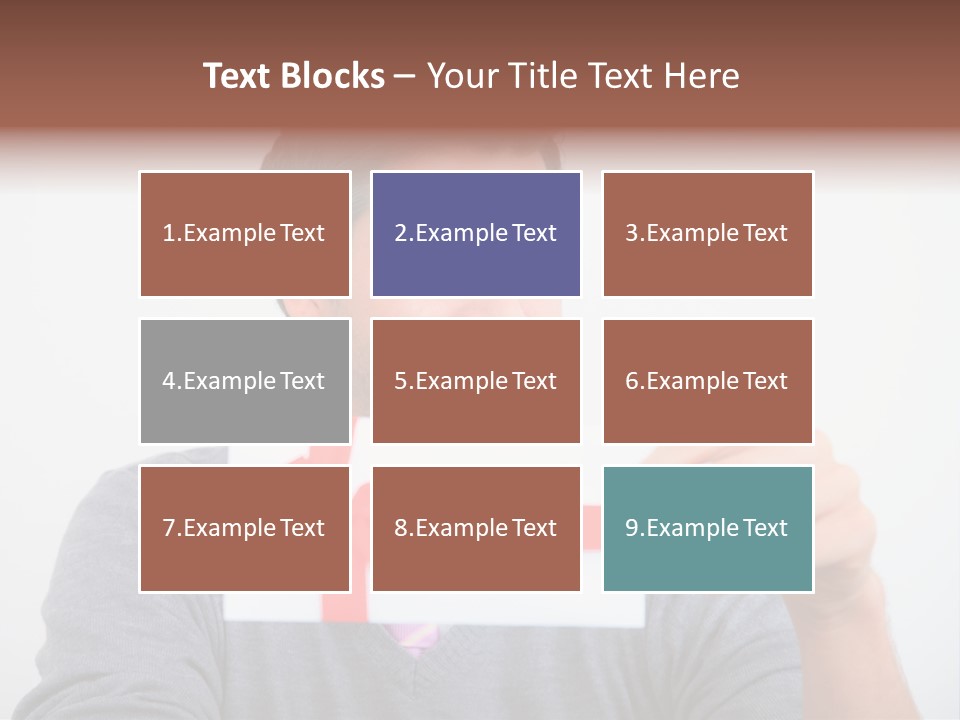 Text Blocks – Your Title Text Here

1.Example Text

2.Example Text

3.Example Text

4.Example Text

5.Example Text

6.Example Text

7.Example Text

8.Example Text

9.Example Text